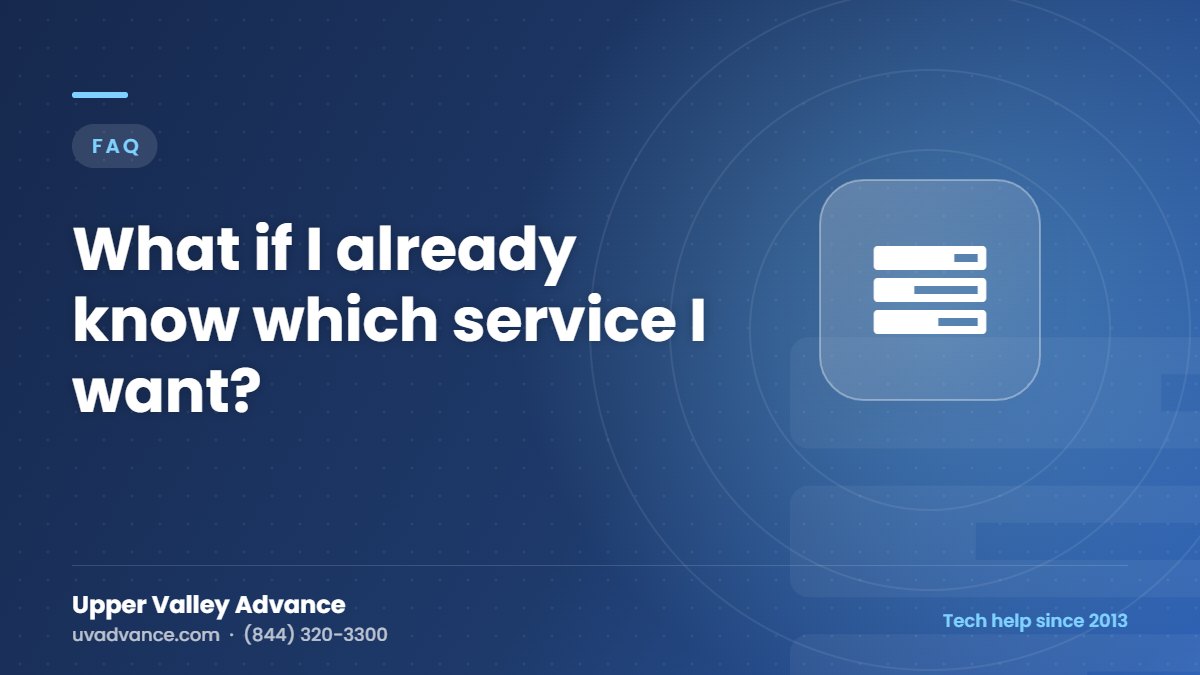 FAQ

What if I already know which service I want?

Upper Valley Advance
uvadvance.com · (844) 320-3300

Tech help since 2013